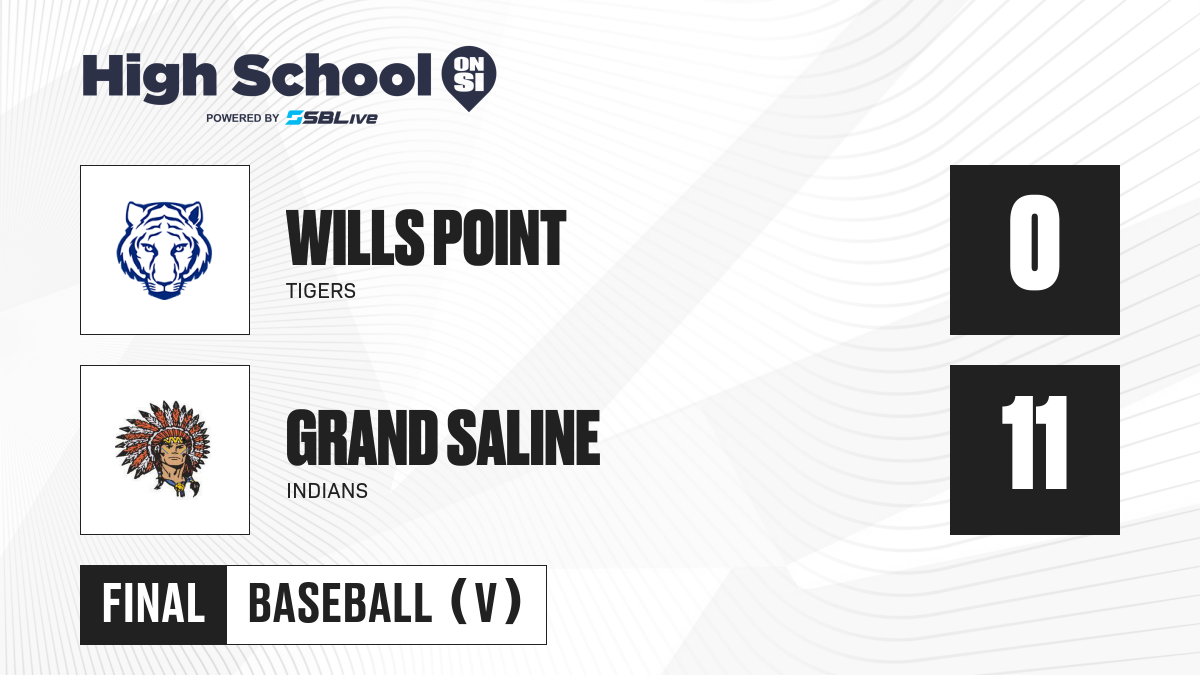 High School ON SI
POWERED BY SBLive

WILLS POINT
TIGERS
0

GRAND SALINE
INDIANS
11

FINAL
BASEBALL (V)